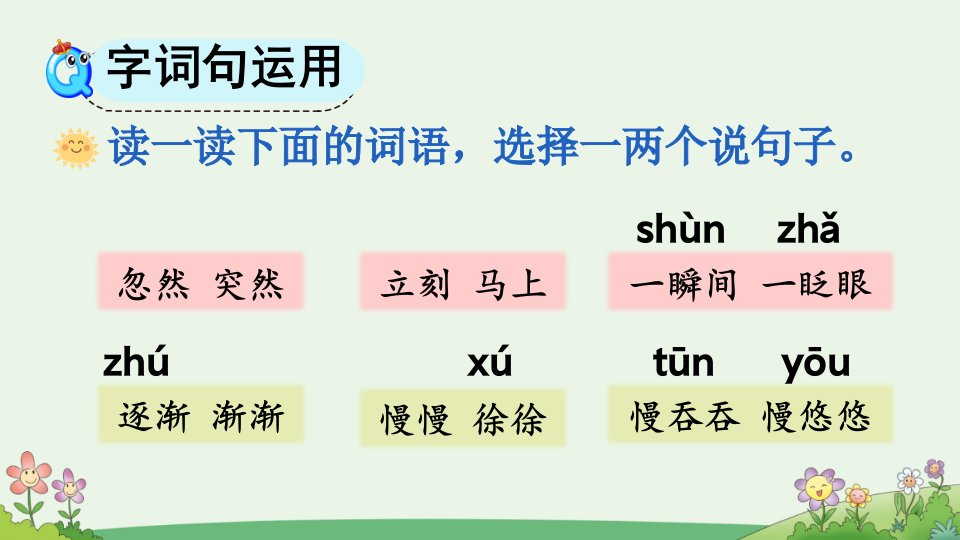 字词句运用

读一读下面的词语，选择一两个说句子。

忽然 突然

立刻 马上

shùn zhǎ
一瞬间 一眨眼

zhú
逐渐 渐渐

xú
慢慢 徐徐

tūn yōu
慢吞吞 慢悠悠